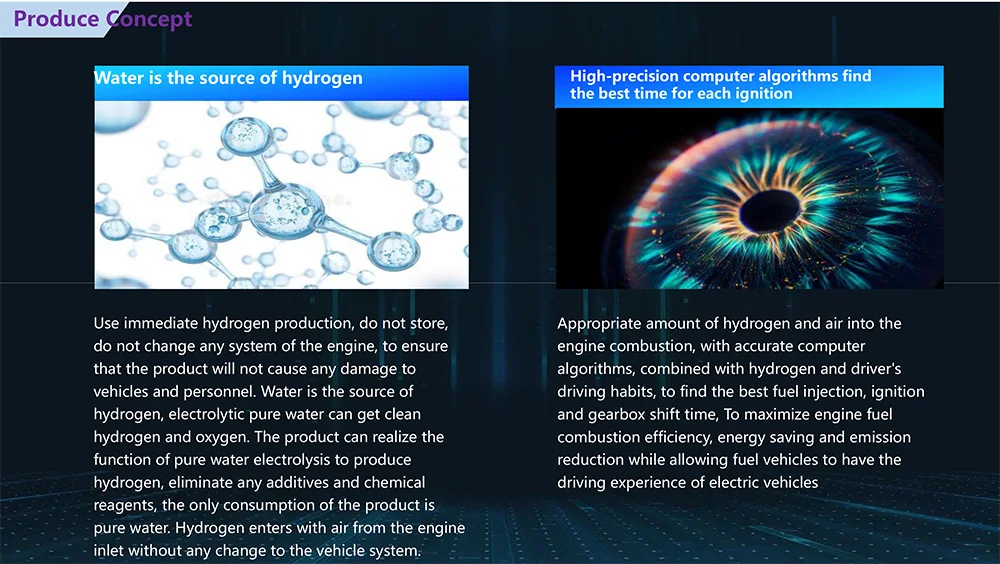 Produce Concept

Water is the source of hydrogen

Use immediate hydrogen production, do not store, do not change any system of the engine, to ensure that the product will not cause any damage to vehicles and personnel. Water is the source of hydrogen, electrolytic pure water can get clean hydrogen and oxygen. The product can realize the function of pure water electrolysis to produce hydrogen, eliminate any additives and chemical reagents, the only consumption of the product is pure water. Hydrogen enters with air from the engine inlet without any change to the vehicle system.

High-precision computer algorithms find the best time for each ignition

Appropriate amount of hydrogen and air into the engine combustion, with accurate computer algorithms, combined with hydrogen and driver's driving habits, to find the best fuel injection, ignition and gearbox shift time, To maximize engine fuel combustion efficiency, energy saving and emission reduction while allowing fuel vehicles to have the driving experience of electric vehicles